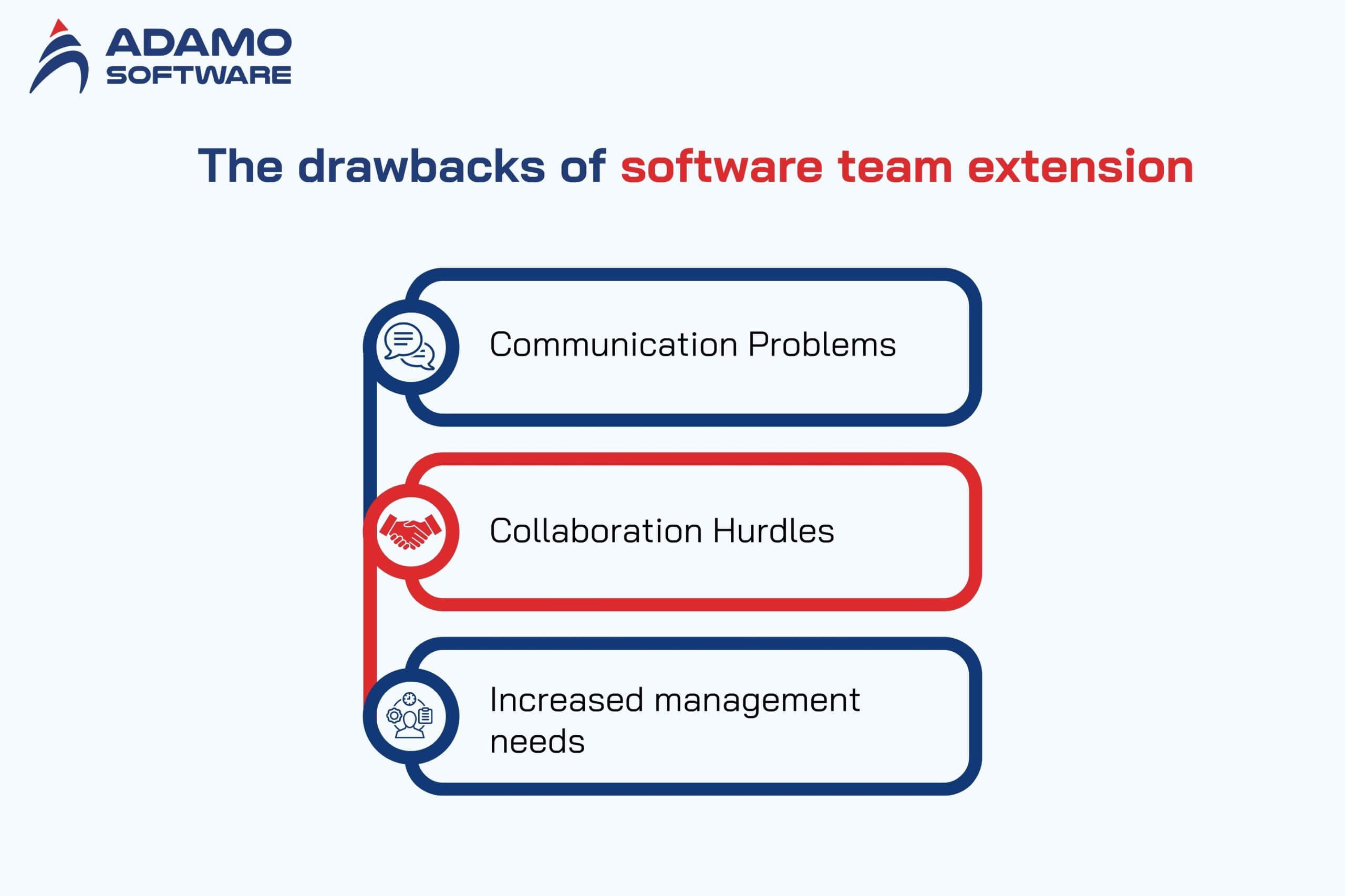 ADAMO
SOFTWARE

The drawbacks of software team extension

Communication Problems

Collaboration Hurdles

Increased management needs